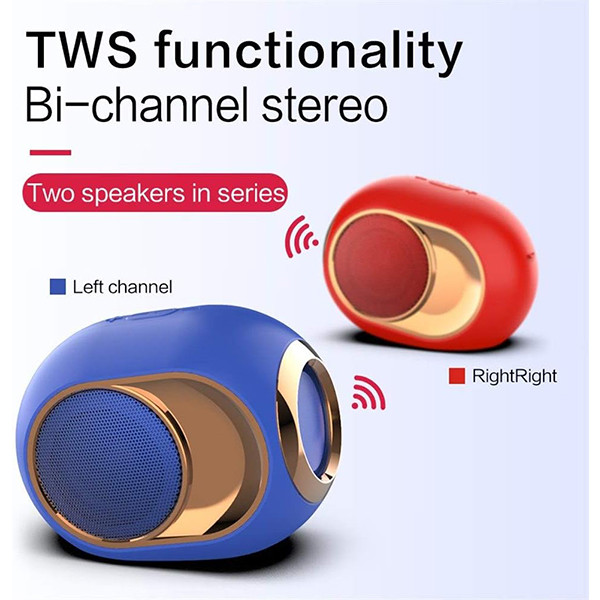 TWS functionality
Bi-channel stereo

Two speakers in series

Left channel

RightRight